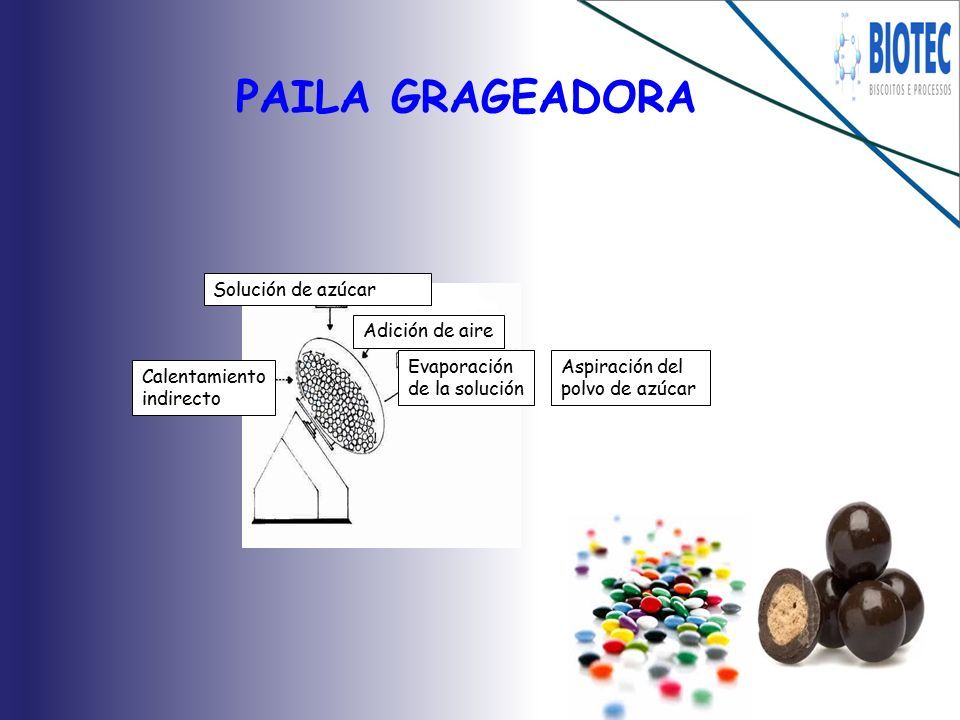 BIOTEC
BISCOITOS E PROCESSOS

PAILA GRAGEADORA

Solución de azúcar

Adición de aire

Calentamiento indirecto

Evaporación de la solución

Aspiración del polvo de azúcar